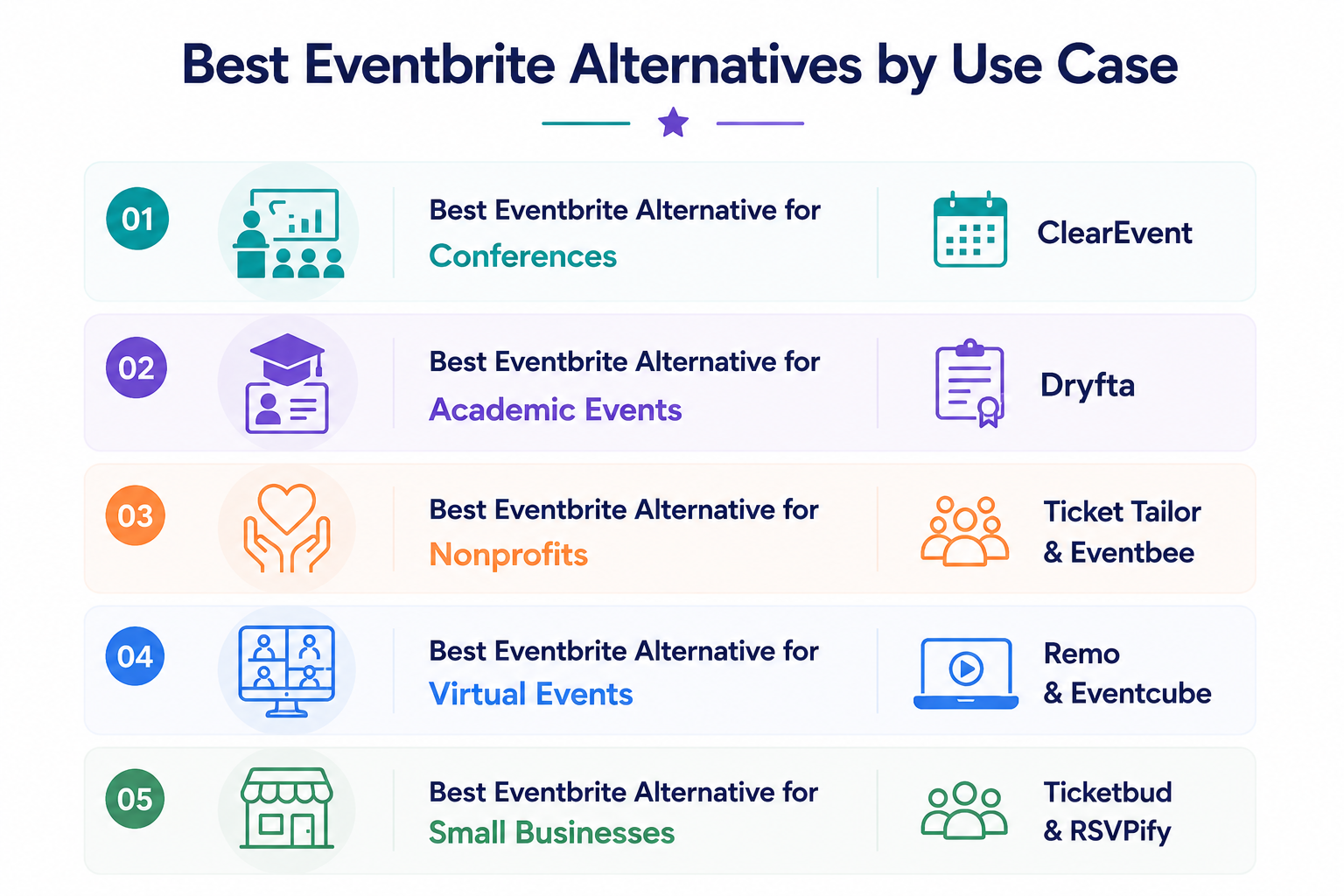 Best Eventbrite Alternatives by Use Case

01 Best Eventbrite Alternative for Conferences ClearEvent

02 Best Eventbrite Alternative for Academic Events Dryfta

03 Best Eventbrite Alternative for Nonprofits Ticket Tailor & Eventbee

04 Best Eventbrite Alternative for Virtual Events Remo & Eventcube

05 Best Eventbrite Alternative for Small Businesses Ticketbud & RSVPify